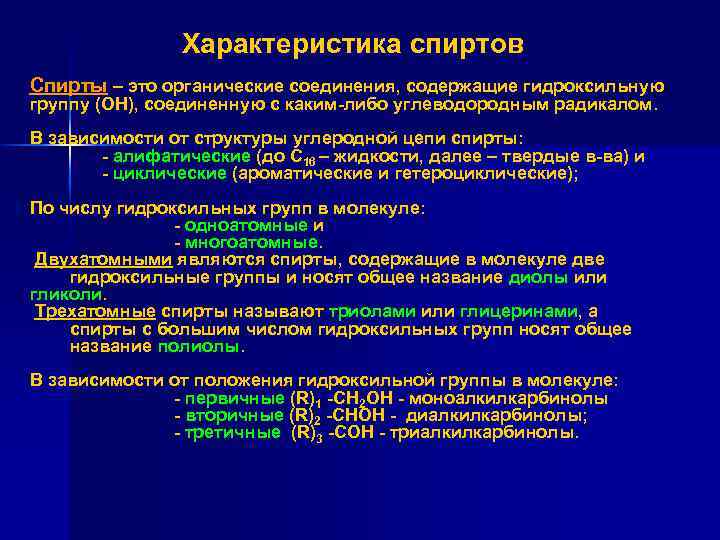 Характеристика спиртов

Спирты – это органические соединения, содержащие гидроксильную группу (ОН), соединенную с каким-либо углеводородным радикалом.

В зависимости от структуры углеродной цепи спирты:
- алифатические (до $C_{16}$ – жидкости, далее – твердые в-ва) и
- циклические (ароматические и гетероциклические);

По числу гидроксильных групп в молекуле:
- одноатомные и
- многоатомные.
Двухатомными являются спирты, содержащие в молекуле две гидроксильные группы и носят общее название диолы или гликоли.
Трехатомные спирты называют триолами или глицеринами, а спирты с большим числом гидроксильных групп носят общее название полиолы.

В зависимости от положения гидроксильной группы в молекуле:
- первичные $(R)_1$ -$CH_2OH$ - моноалкилкарбинолы
- вторичные $(R)_2$ -CHOH - диалкилкарбинолы;
- третичные $(R)_3$ -COH - триалкилкарбинолы.